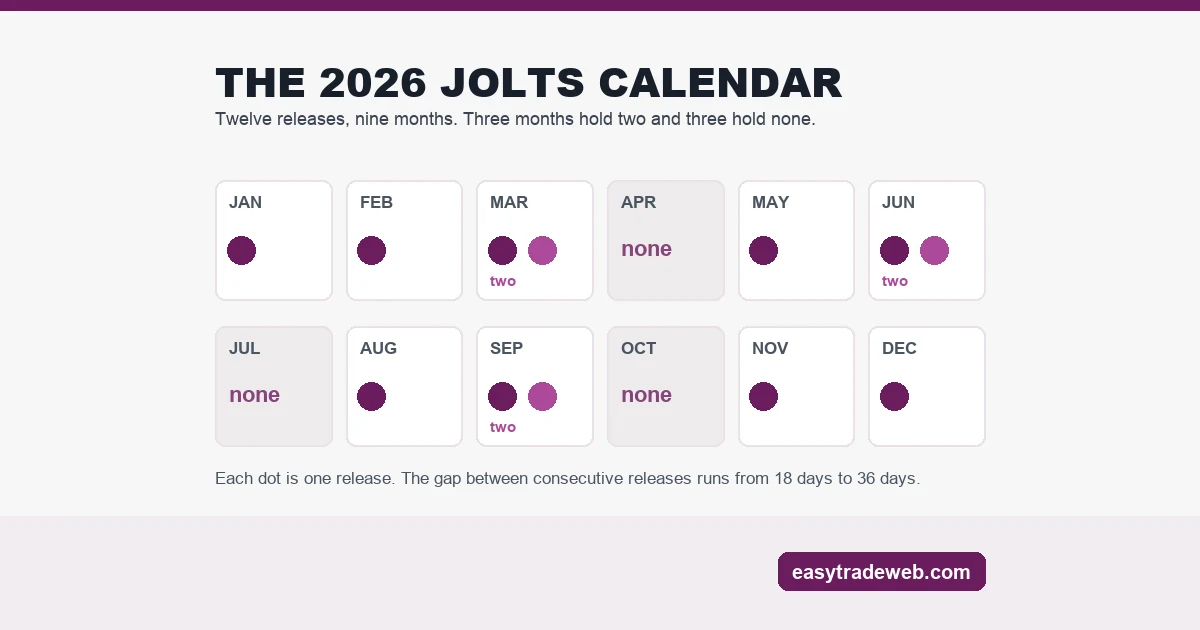 THE 2026 JOLTS CALENDAR

Twelve releases, nine months. Three months hold two and three hold none.

JAN

FEB

MAR
two

APR
none

MAY

JUN
two

JUL
none

AUG

SEP
two

OCT
none

NOV

DEC

Each dot is one release. The gap between consecutive releases runs from 18 days to 36 days.

easytradeweb.com